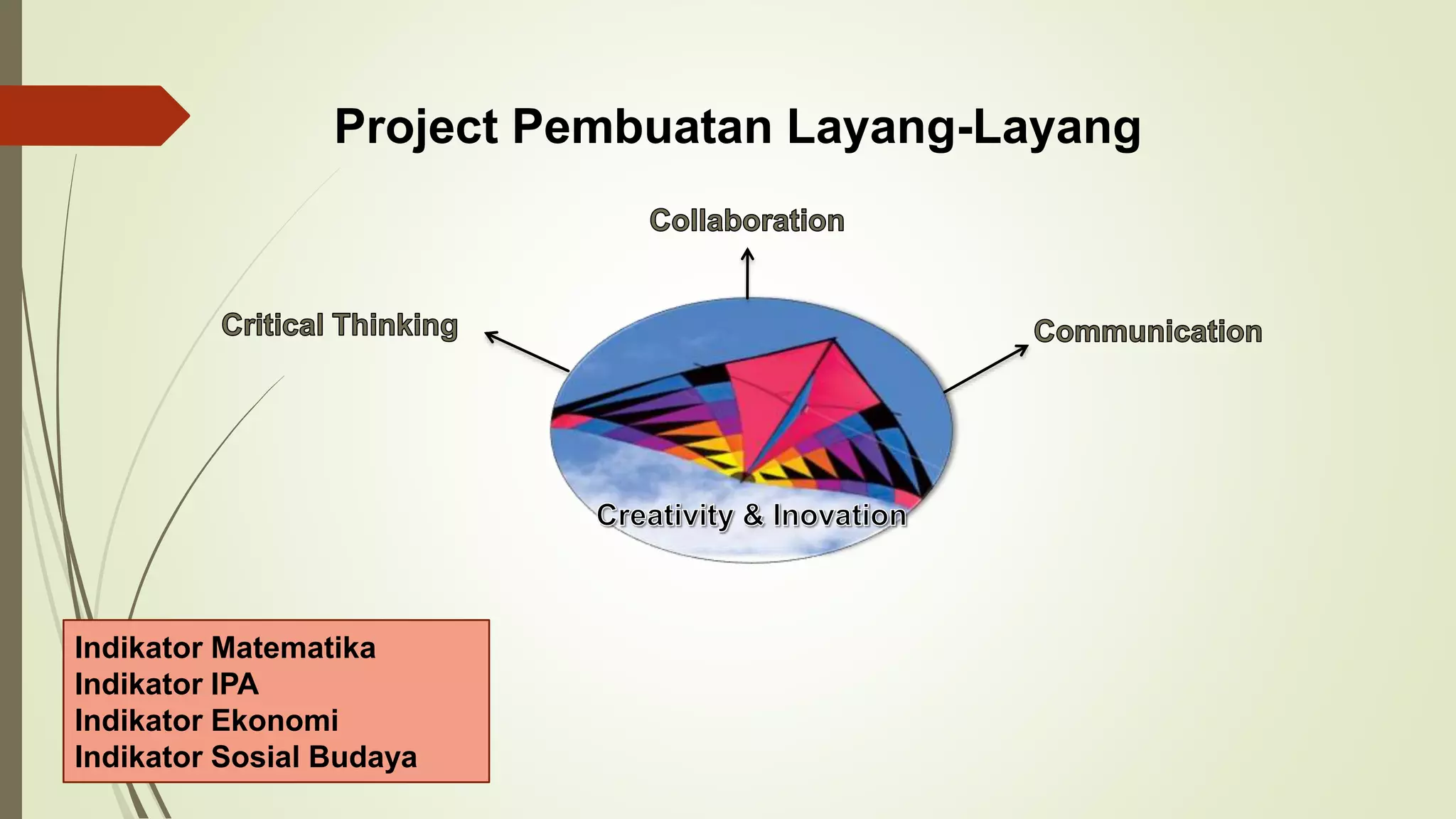 Project Pembuatan Layang-Layang

Collaboration

Critical Thinking

Communication

Creativity & Inovation

Indikator Matematika
Indikator IPA
Indikator Ekonomi
Indikator Sosial Budaya